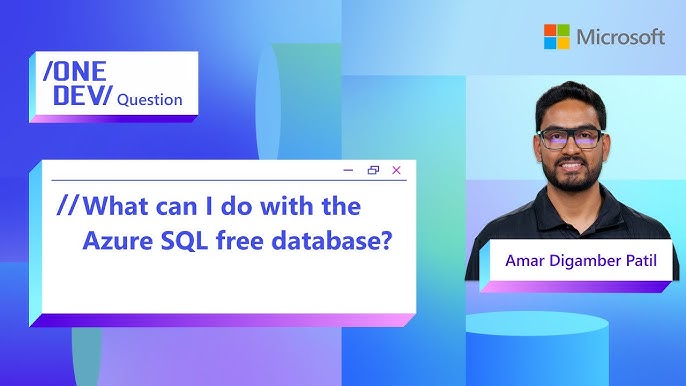 Microsoft

/ONE DEV/ Question

//What can I do with the Azure SQL free database?

Amar Digamber Patil